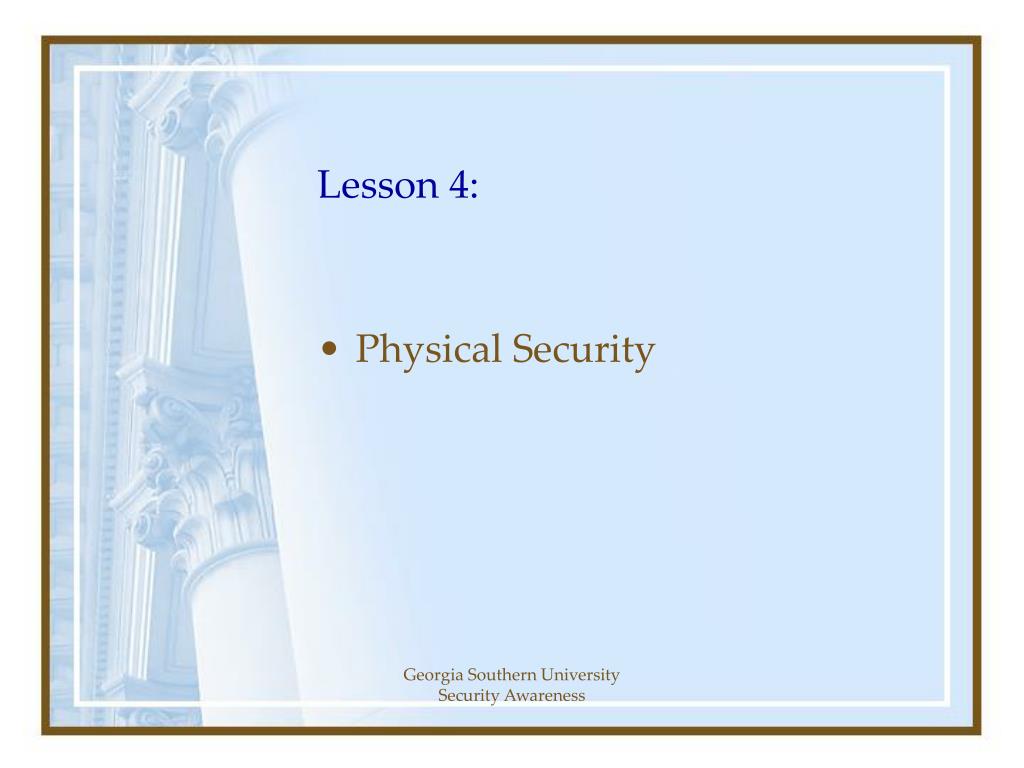 Lesson 4:

• Physical Security

Georgia Southern University
Security Awareness